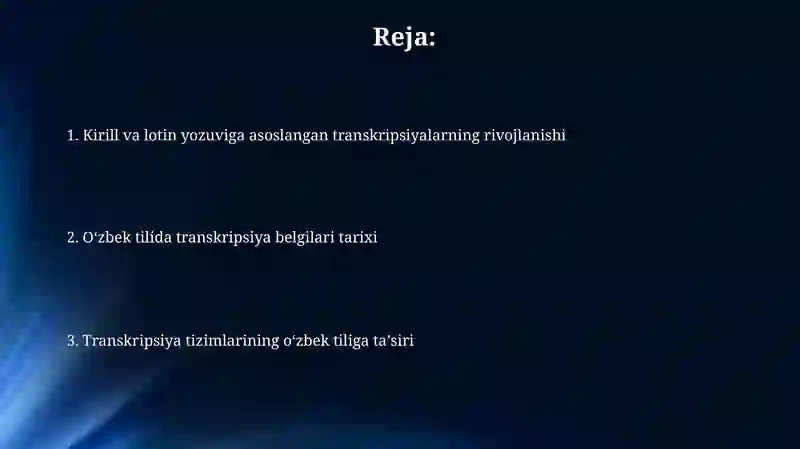 Reja:

1. Kirill va lotin yozuviga asoslangan transkripsiyalarning rivojlanishi

2. O‘zbek tilida transkripsiya belgilari tarixi

3. Transkripsiya tizimlarining o‘zbek tiliga ta’siri